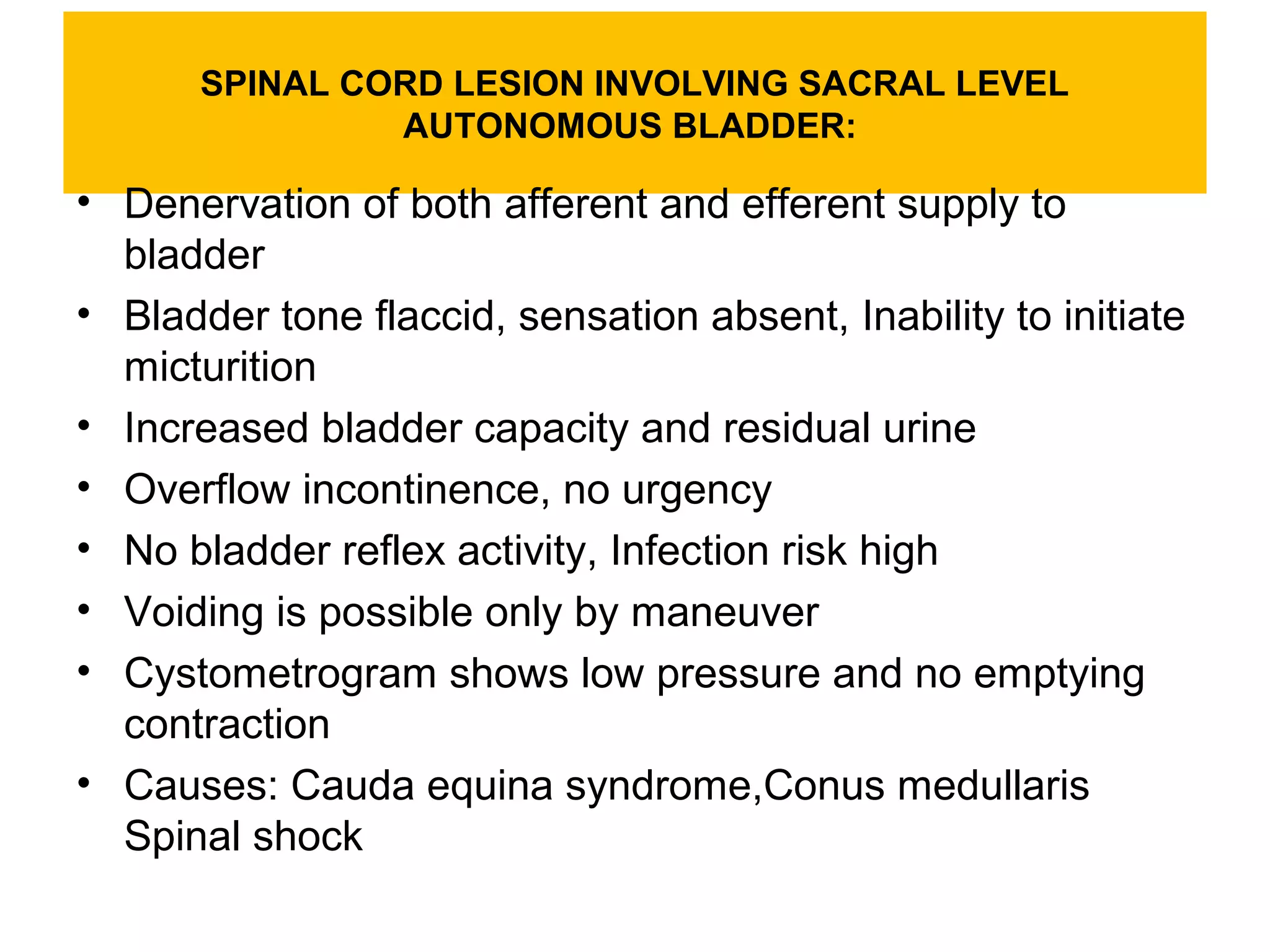 SPINAL CORD LESION INVOLVING SACRAL LEVEL
AUTONOMOUS BLADDER:

• Denervation of both afferent and efferent supply to bladder
• Bladder tone flaccid, sensation absent, Inability to initiate micturition
• Increased bladder capacity and residual urine
• Overflow incontinence, no urgency
• No bladder reflex activity, Infection risk high
• Voiding is possible only by maneuver
• Cystometrogram shows low pressure and no emptying contraction
• Causes: Cauda equina syndrome,Conus medullaris
Spinal shock